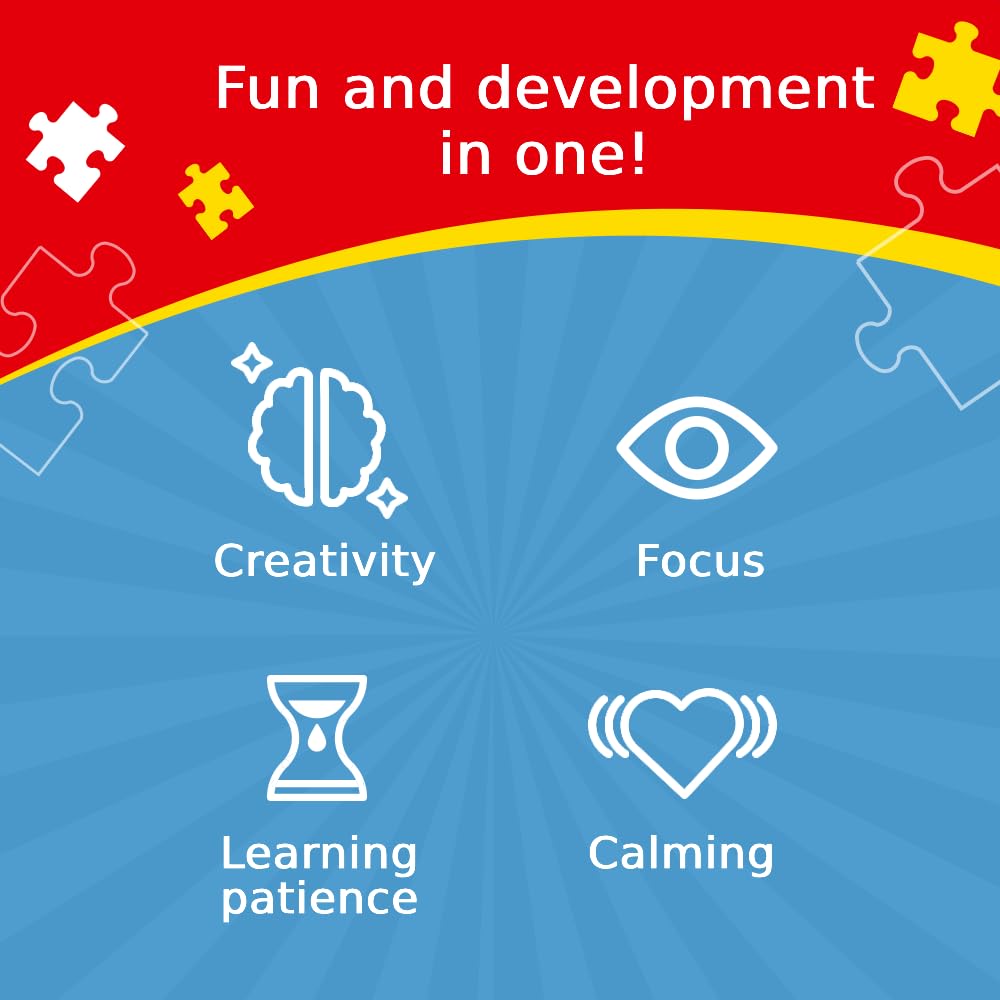 Fun and development in one!

Creativity

Focus

Learning patience

Calming